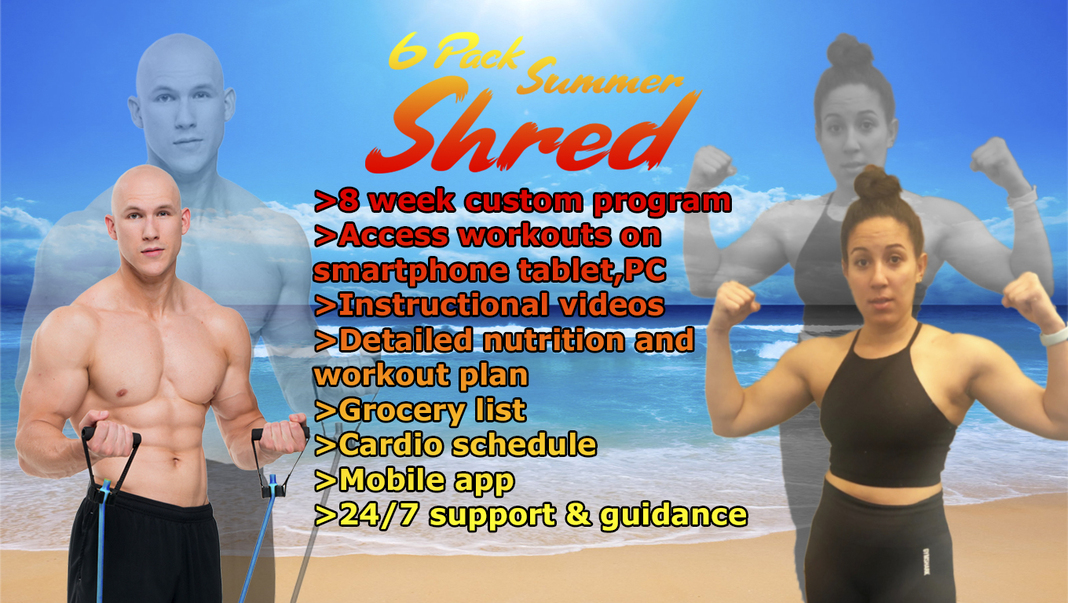 6 Pack Summer
Shred

>8 week custom program
>Access workouts on smartphone tablet,PC
>Instructional videos
>Detailed nutrition and workout plan
>Grocery list
>Cardio schedule
>Mobile app
>24/7 support & guidance